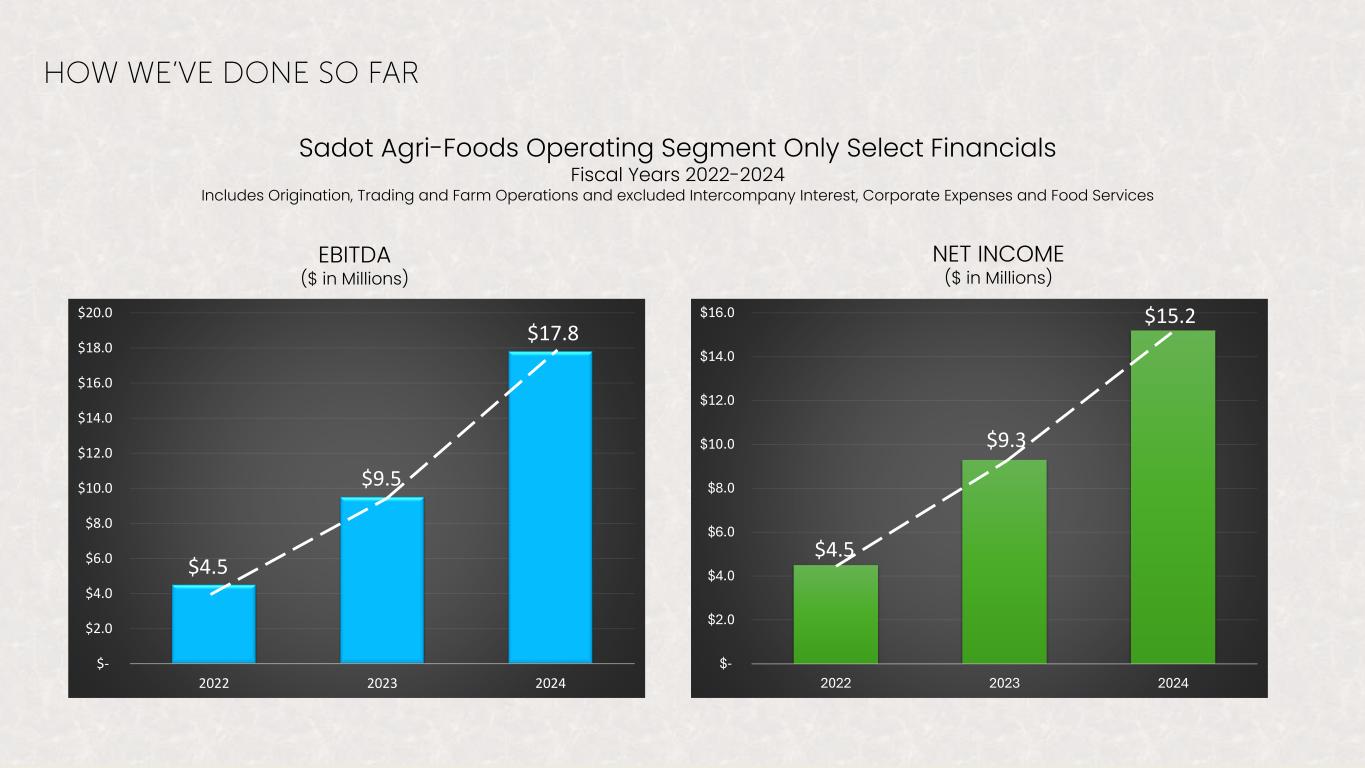 HOW WE'VE DONE SO FAR

Sadot Agri-Foods Operating Segment Only Select Financials
Fiscal Years 2022-2024
Includes Origination, Trading and Farm Operations and excluded Intercompany Interest, Corporate Expenses and Food Services

EBITDA
($ in Millions)

$20.0
$18.0
$16.0
$14.0
$12.0
$10.0
$8.0
$6.0
$4.0
$2.0
$-

$4.5
$9.5
$17.8

2022
2023
2024

NET INCOME
($ in Millions)

$16.0
$14.0
$12.0
$10.0
$8.0
$6.0
$4.0
$2.0
$-

$4.5
$9.3
$15.2

2022
2023
2024